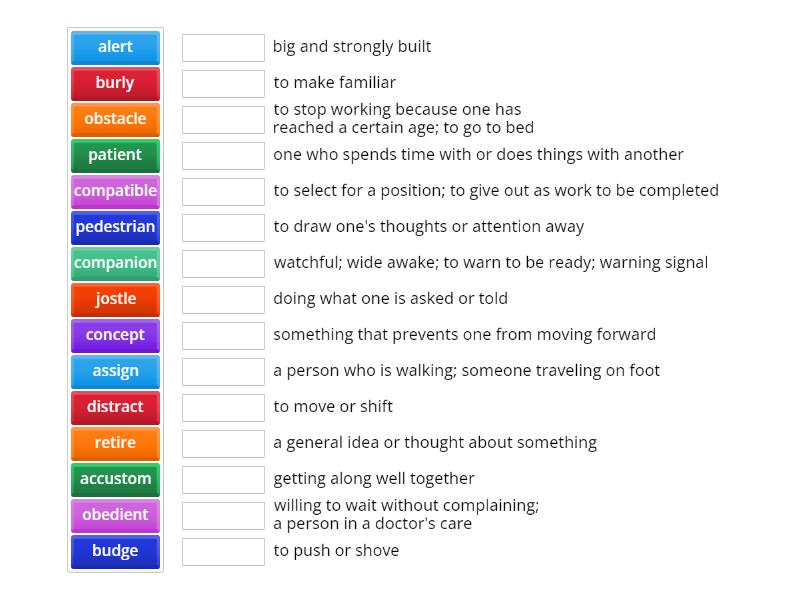 alert
burly
obstacle
patient
compatible
pedestrian
companion
jostle
concept
assign
distract
retire
accustom
obedient
budge

big and strongly built
to make familiar
to stop working because one has reached a certain age; to go to bed
one who spends time with or does things with another
to select for a position; to give out as work to be completed
to draw one's thoughts or attention away
watchful; wide awake; to warn to be ready; warning signal
doing what one is asked or told
something that prevents one from moving forward
a person who is walking; someone traveling on foot
to move or shift
a general idea or thought about something
getting along well together
willing to wait without complaining; a person in a doctor's care
to push or shove